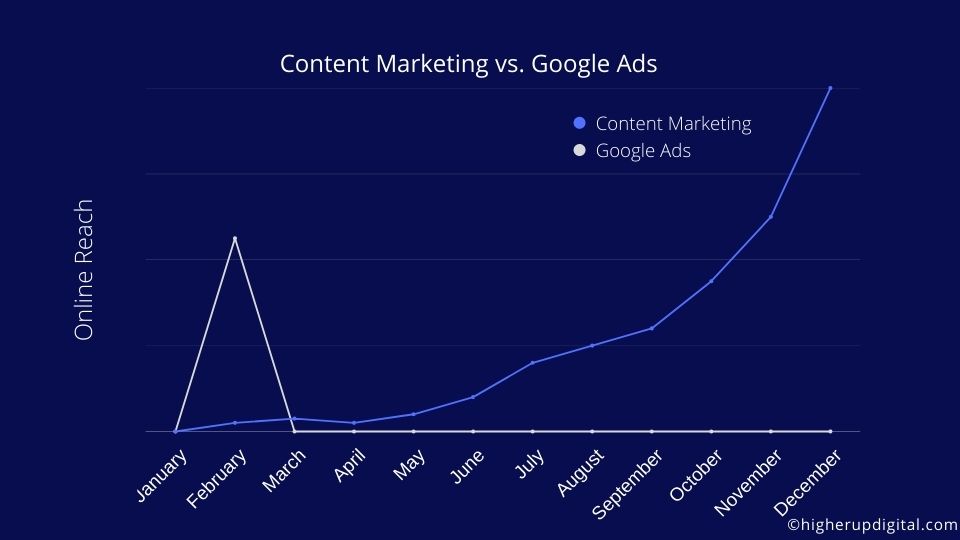 Content Marketing vs. Google Ads

Content Marketing
Google Ads

Online Reach

January
February
March
April
May
June
July
August
September
October
November
December

©higherupdigital.com